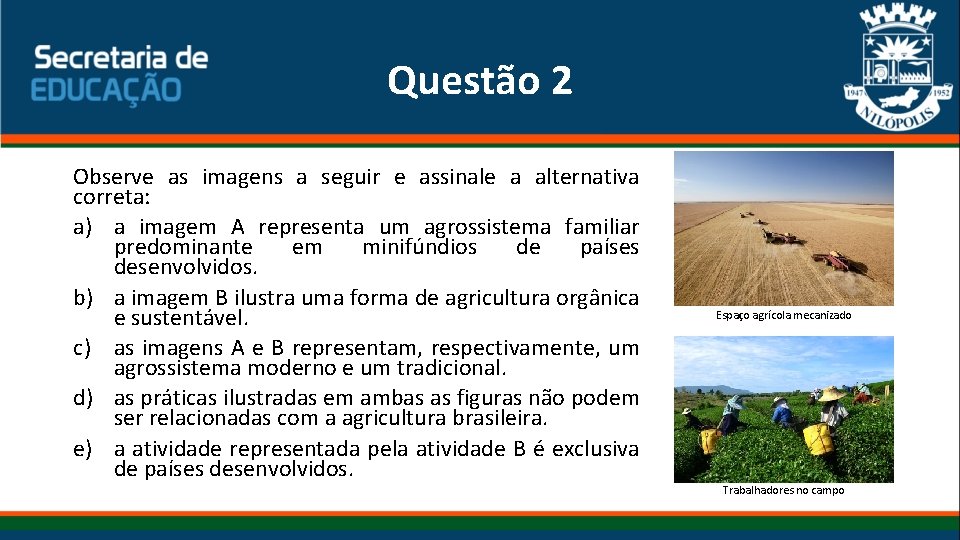 Secretaria de EDUCAÇÃO

Questão 2

1947 1952 NILÓPOLIS

Observe as imagens a seguir e assinale a alternativa correta:
a) a imagem A representa um agrossistema familiar predominante em minifúndios de países desenvolvidos.
b) a imagem B ilustra uma forma de agricultura orgânica e sustentável.
c) as imagens A e B representam, respectivamente, um agrossistema moderno e um tradicional.
d) as práticas ilustradas em ambas as figuras não podem ser relacionadas com a agricultura brasileira.
e) a atividade representada pela atividade B é exclusiva de países desenvolvidos.

Espaço agrícola mecanizado

Trabalhadores no campo